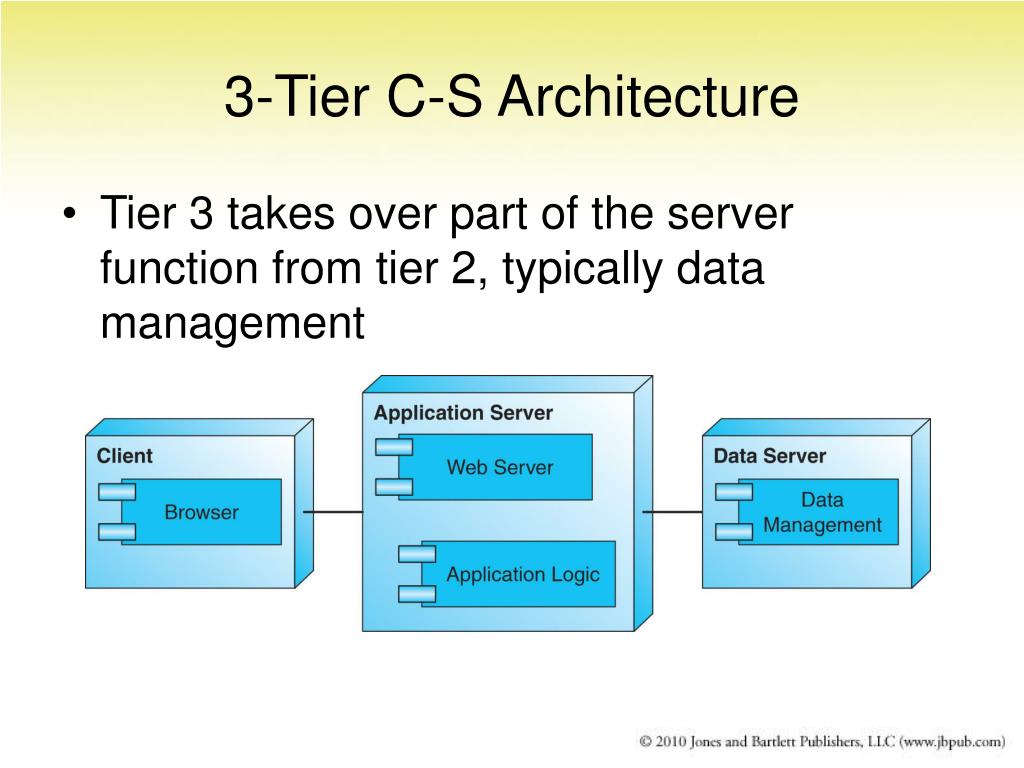 3-Tier C-S Architecture

• Tier 3 takes over part of the server function from tier 2, typically data management

Client
Browser

Application Server
Web Server
Application Logic

Data Server
Data Management

© 2010 Jones and Bartlett Publishers, LLC (www.jbpub.com)